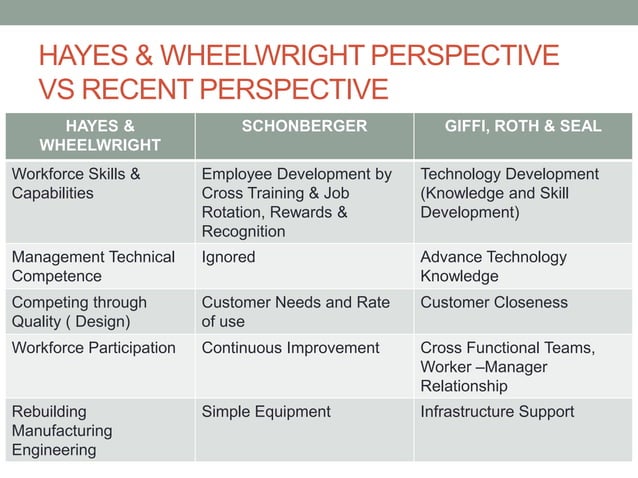 HAYES & WHEELWRIGHT PERSPECTIVE VS RECENT PERSPECTIVE

| HAYES & WHEELWRIGHT | SCHONBERGER | GIFFI, ROTH & SEAL |
|---|---|---|
| Workforce Skills & Capabilities | Employee Development by Cross Training & Job Rotation, Rewards & Recognition | Technology Development (Knowledge and Skill Development) |
| Management Technical Competence | Ignored | Advance Technology Knowledge |
| Competing through Quality ( Design) | Customer Needs and Rate of use | Customer Closeness |
| Workforce Participation | Continuous Improvement | Cross Functional Teams, Worker –Manager Relationship |
| Rebuilding Manufacturing Engineering | Simple Equipment | Infrastructure Support |